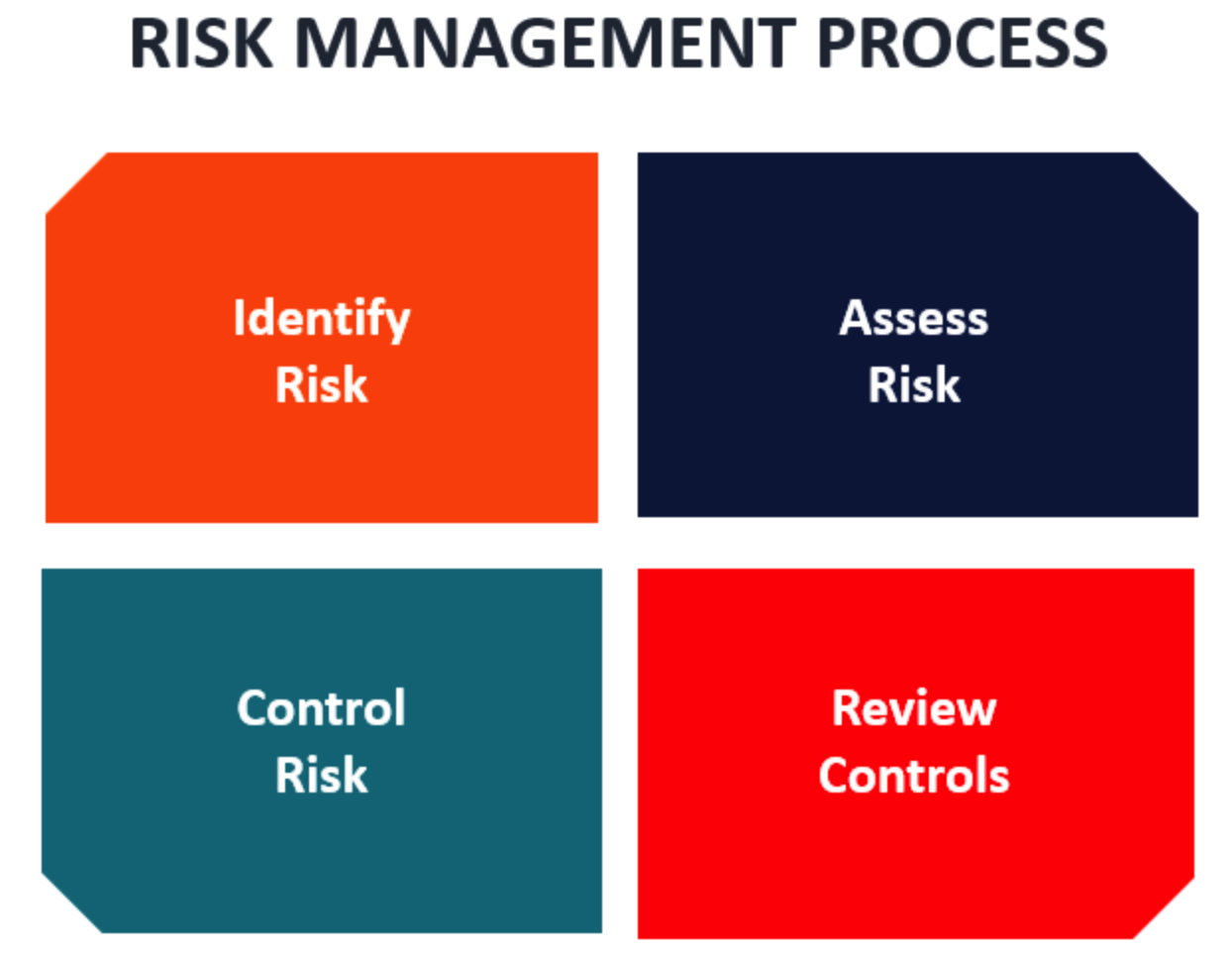 RISK MANAGEMENT PROCESS

Identify Risk

Assess Risk

Control Risk

Review Controls